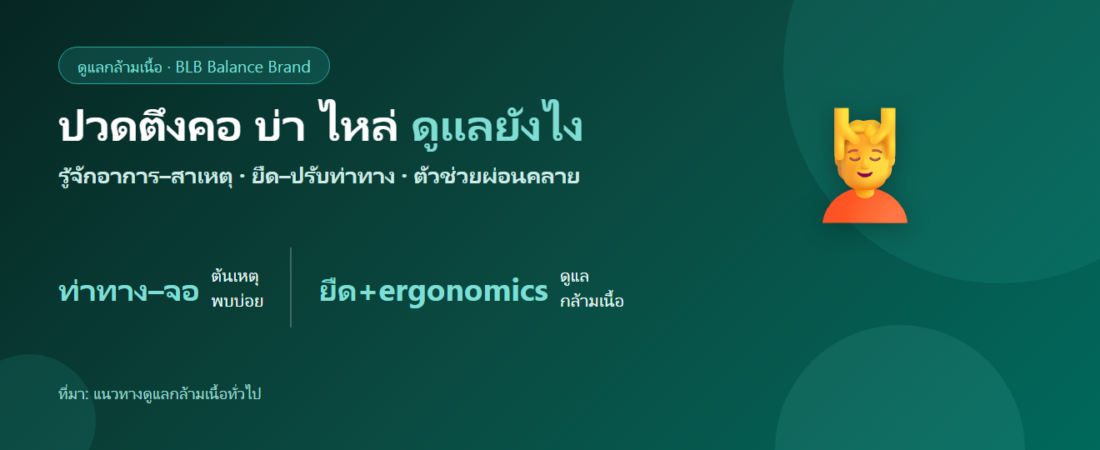 ดูแลกล้ามเนื้อ · BLB Balance Brand

ปวดตึงคอ บ่า ไหล่ ดูแลยังไง

รู้จักอาการ–สาเหตุ · ยืด–ปรับท่าทาง · ตัวช่วยผ่อนคลาย

ท่าทาง–จอ ต้นเหตุ พบบ่อย

ยืด+ergonomics ดูแล กล้ามเนื้อ

ที่มา: แนวทางดูแลกล้ามเนื้อทั่วไป